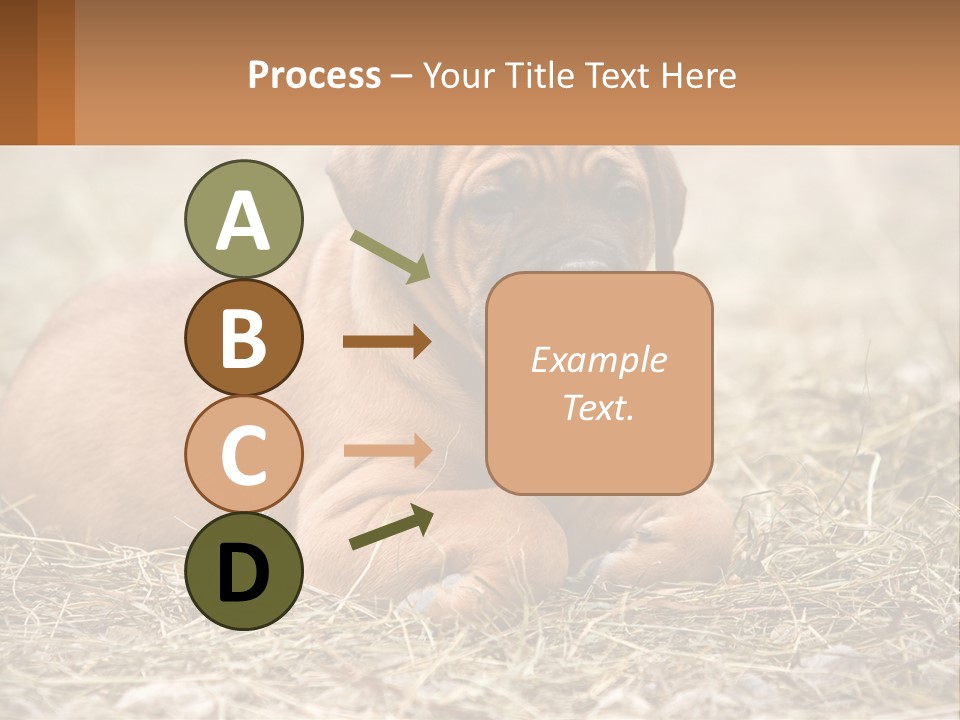 Process – Your Title Text Here

A

B

C

D

Example Text.